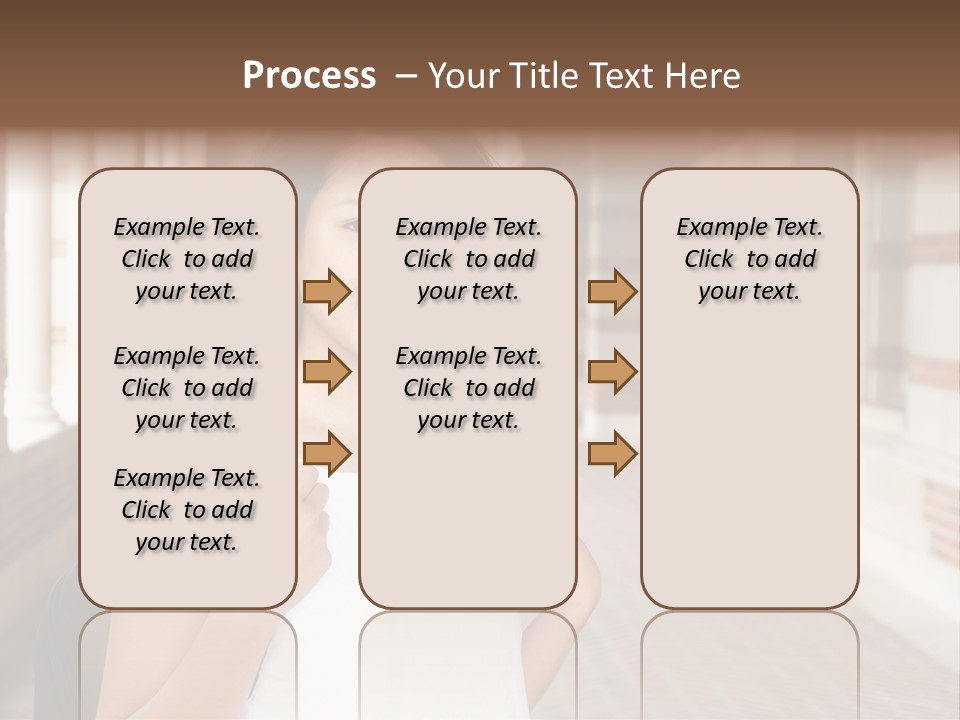 Process – Your Title Text Here

Example Text. Click to add your text.

Example Text. Click to add your text.

Example Text. Click to add your text.

Example Text. Click to add your text.

Example Text. Click to add your text.

Example Text. Click to add your text.